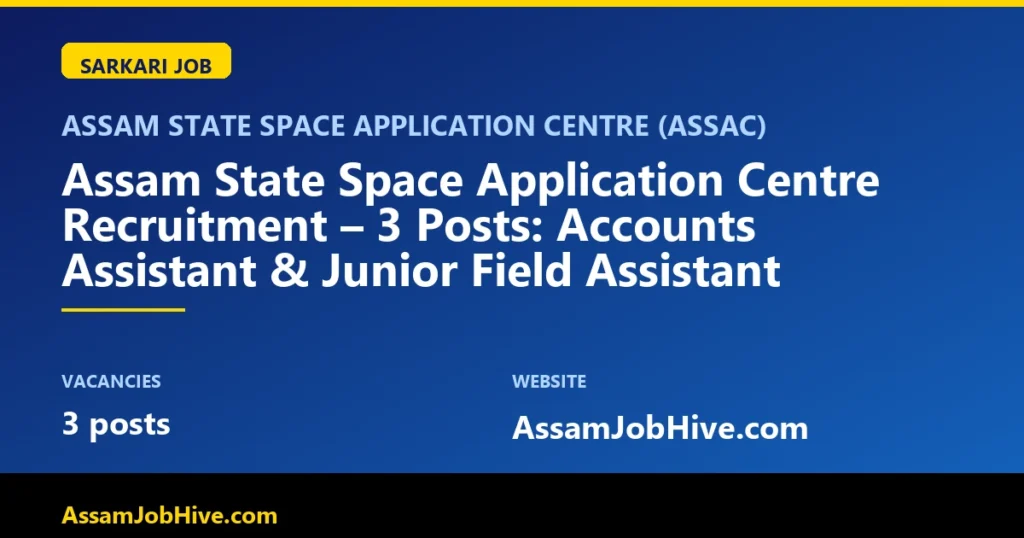 SARKARI JOB

ASSAM STATE SPACE APPLICATION CENTRE (ASSAC)

Assam State Space Application Centre Recruitment – 3 Posts: Accounts Assistant & Junior Field Assistant

VACANCIES

3 posts

WEBSITE

AssamJobHive.com

AssamJobHive.com